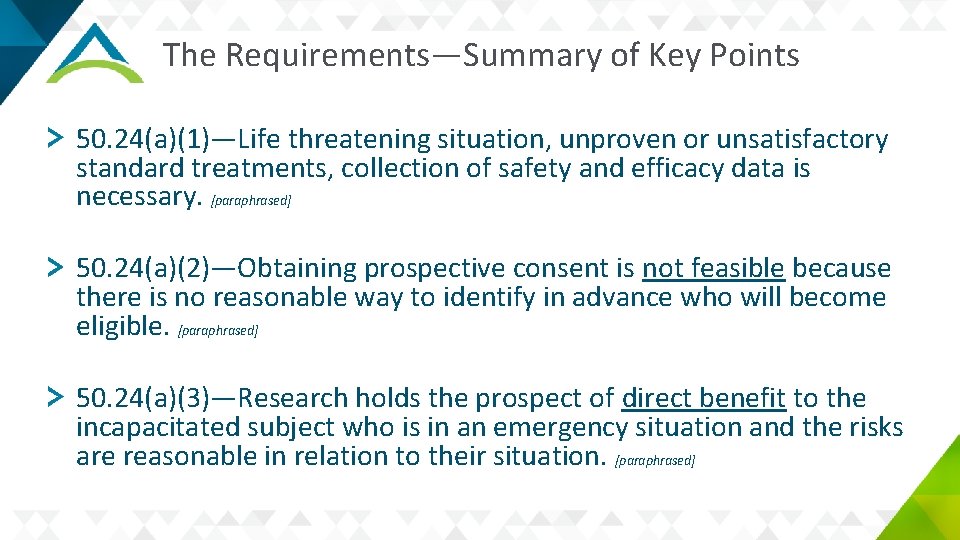 The Requirements—Summary of Key Points

> 50.24(a)(1)—Life threatening situation, unproven or unsatisfactory standard treatments, collection of safety and efficacy data is necessary. [paraphrased]

> 50.24(a)(2)—Obtaining prospective consent is not feasible because there is no reasonable way to identify in advance who will become eligible. [paraphrased]

> 50.24(a)(3)—Research holds the prospect of direct benefit to the incapacitated subject who is in an emergency situation and the risks are reasonable in relation to their situation. [paraphrased]